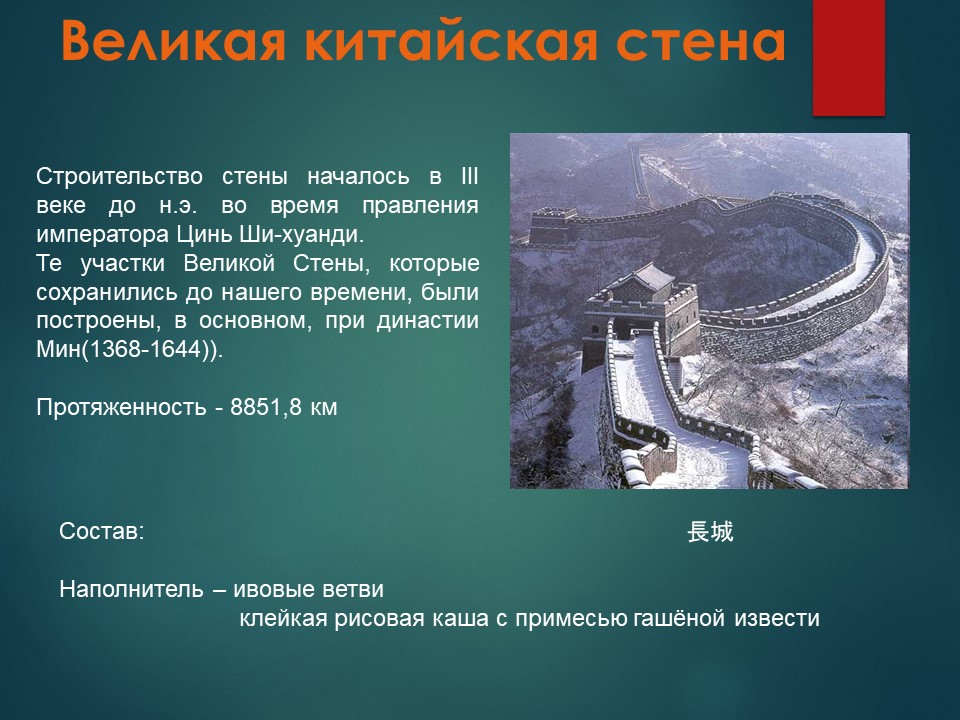 Великая китайская стена

Строительство стены началось в III веке до н.э. во время правления императора Цинь Ши-хуанди.
Те участки Великой Стены, которые сохранились до нашего времени, были построены, в основном, при династии Мин(1368-1644)).

Протяженность - 8851,8 км

Состав:

長城

Наполнитель – ивовые ветви
клейкая рисовая каша с примесью гашёной извести